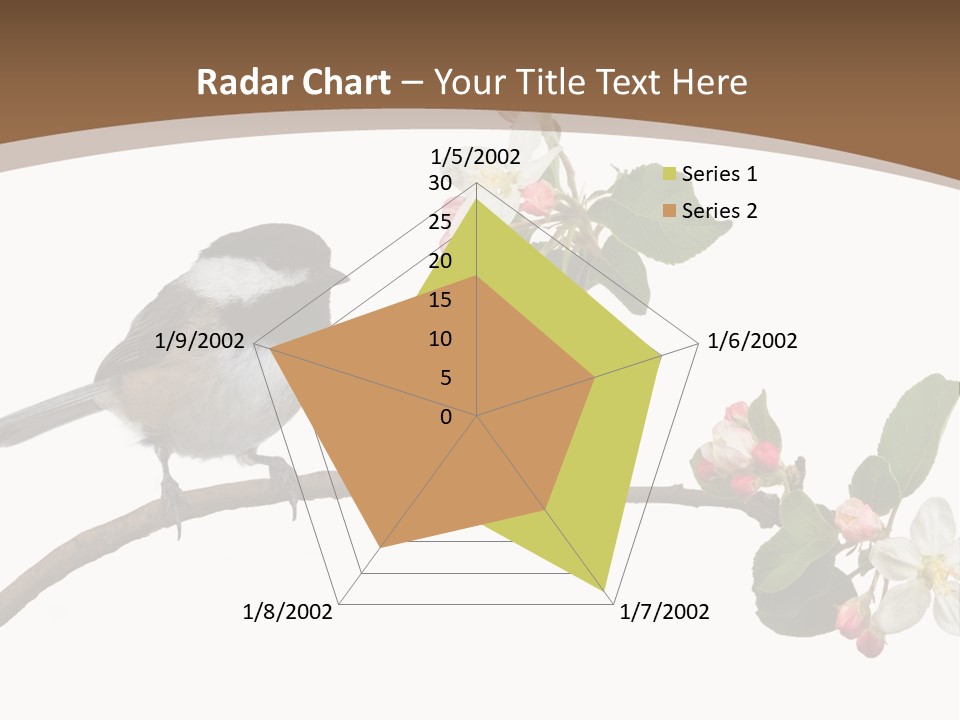 Radar Chart – Your Title Text Here

1/5/2002
30
25
20
15
10
5
0
1/6/2002
1/7/2002
1/8/2002
1/9/2002

Series 1
Series 2